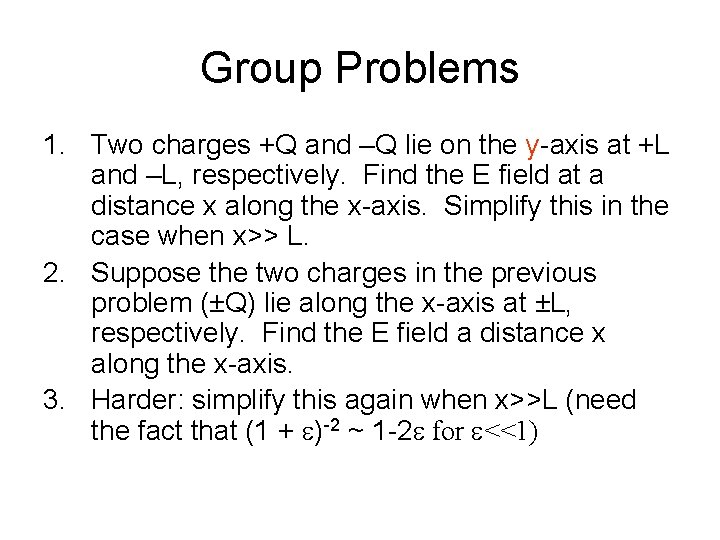 Group Problems

1. Two charges +Q and –Q lie on the y-axis at +L and –L, respectively. Find the E field at a distance x along the x-axis. Simplify this in the case when x>> L.
2. Suppose the two charges in the previous problem (±Q) lie along the x-axis at ±L, respectively. Find the E field a distance x along the x-axis.
3. Harder: simplify this again when x>>L (need the fact that $(1 + \varepsilon)^{-2} \sim 1-2\varepsilon$ for $\varepsilon<<1$)